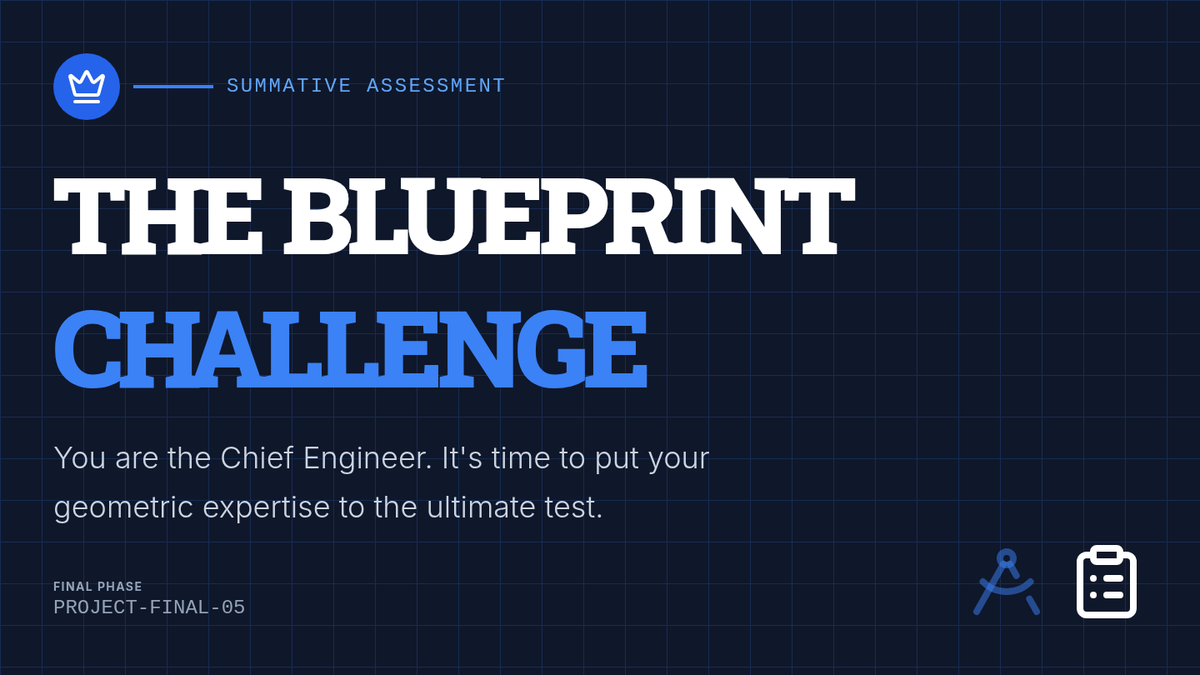 SUMMATIVE ASSESSMENT

THE BLUEPRINT
CHALLENGE

You are the Chief Engineer. It's time to put your geometric expertise to the ultimate test.

FINAL PHASE
PROJECT-FINAL-05